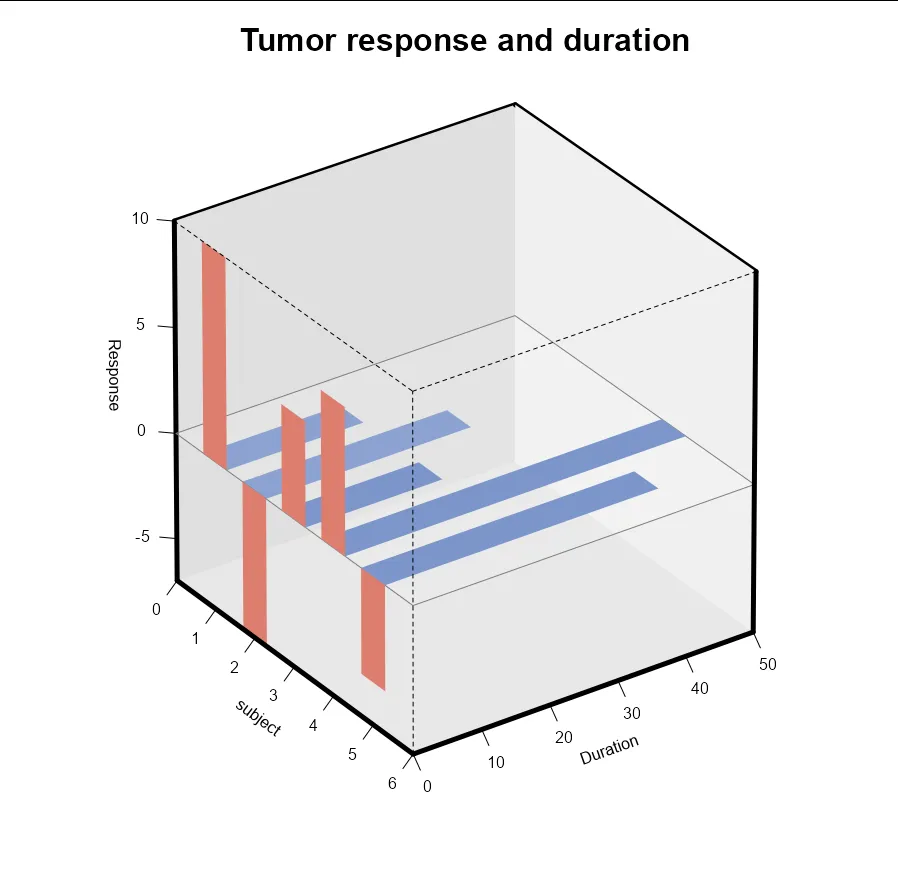 Tumor response and duration

10
5
0
-5
Response

0
1
2
3
4
5
6
subject

0
10
20
30
40
50
Duration